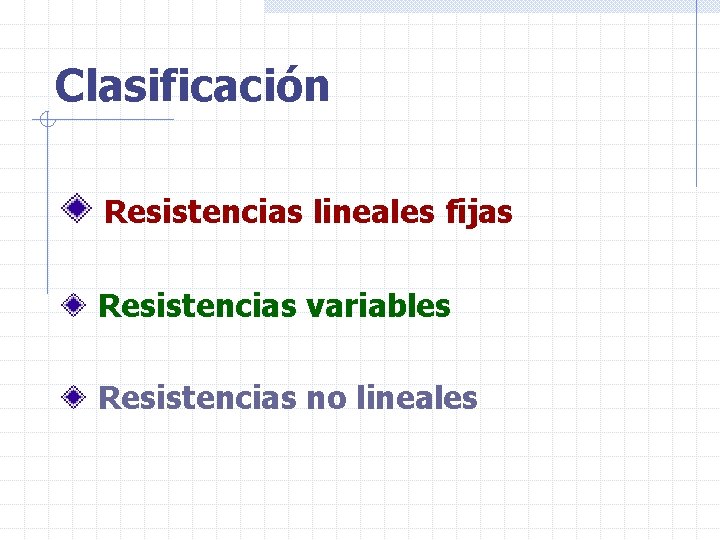 Clasificación

Resistencias lineales fijas

Resistencias variables

Resistencias no lineales